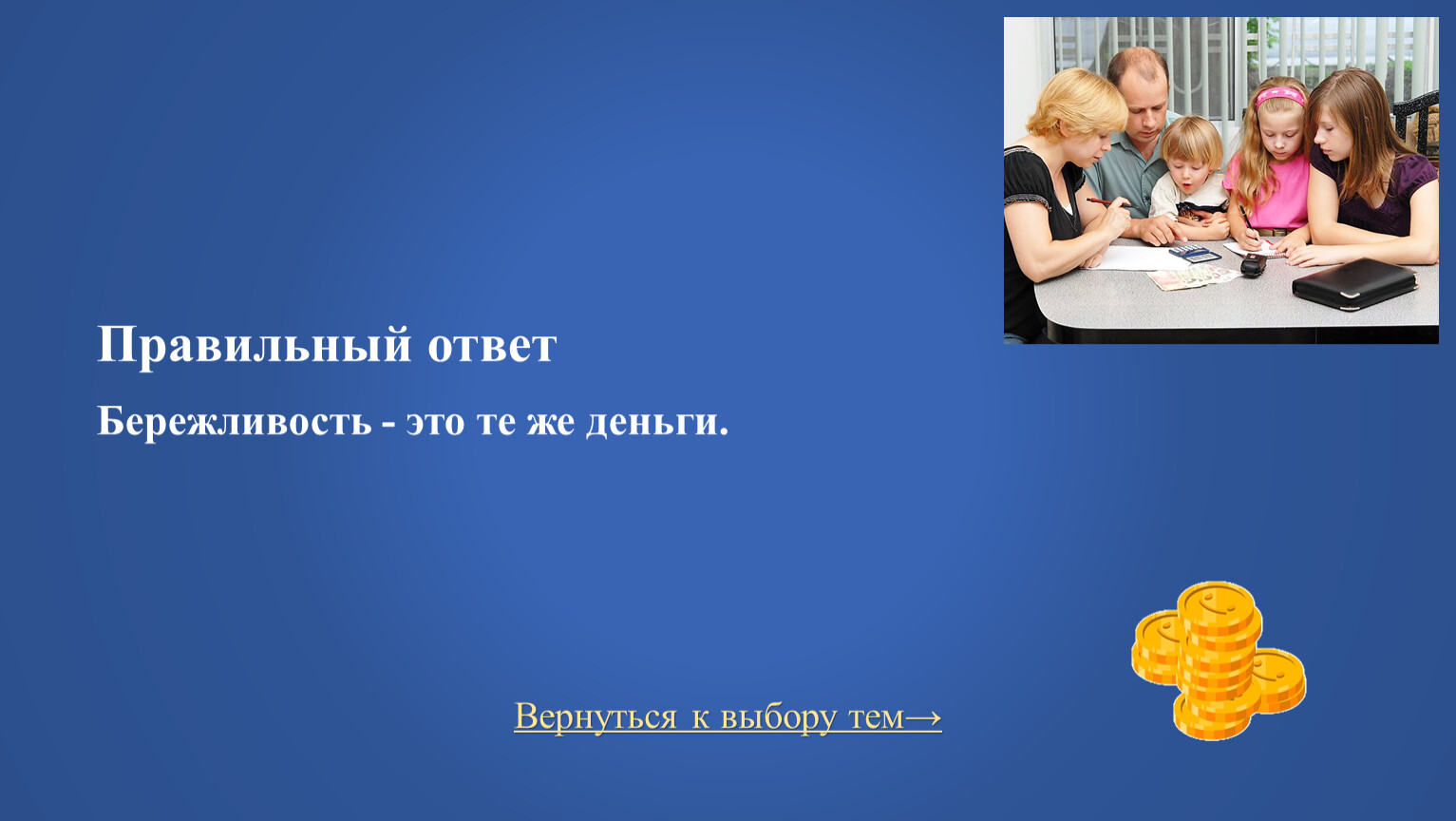 Правильный ответ

Бережливость - это те же деньги.

Вернуться к выбору тем→